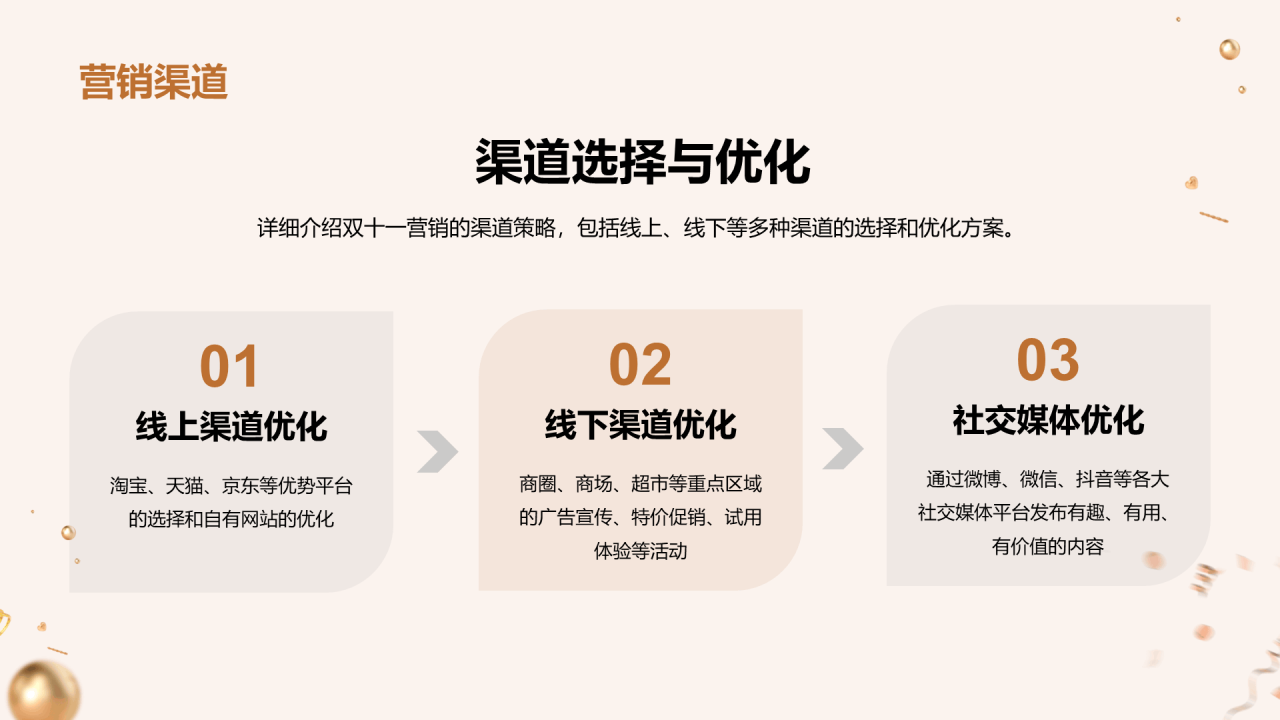 营销渠道

渠道选择与优化

详细介绍双十一营销的渠道策略，包括线上、线下等多种渠道的选择和优化方案。

01

线上渠道优化

淘宝、天猫、京东等优势平台的选择和自有网站的优化

02

线下渠道优化

商圈、商场、超市等重点区域的广告宣传、特价促销、试用体验等活动

03

社交媒体优化

通过微博、微信、抖音等各大社交媒体平台发布有趣、有用、有价值的内容